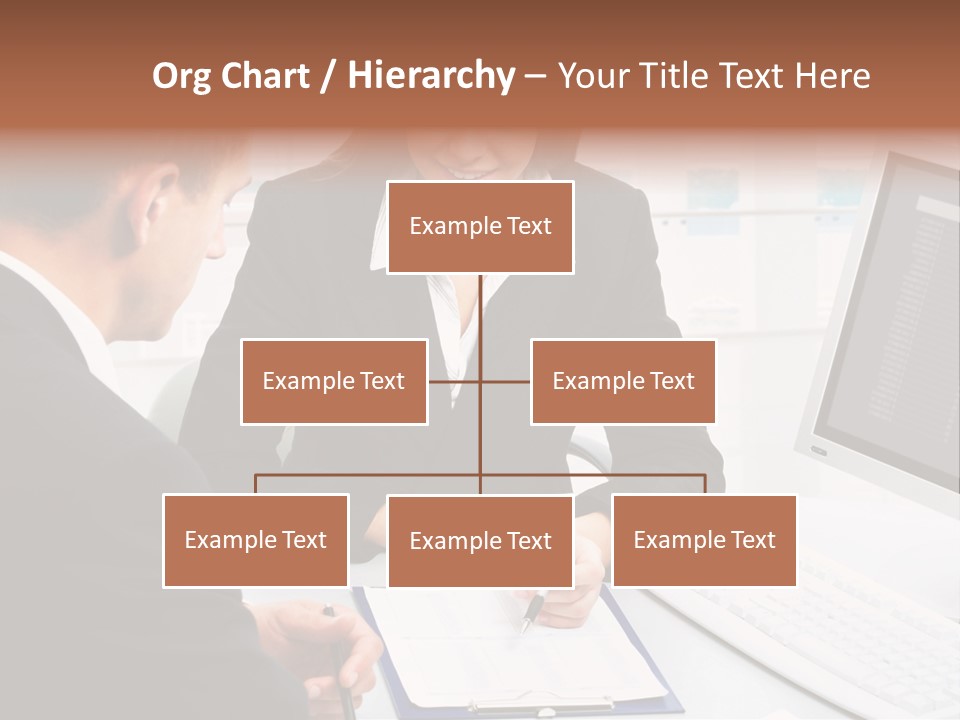 Org Chart / Hierarchy – Your Title Text Here

Example Text

Example Text

Example Text

Example Text

Example Text

Example Text